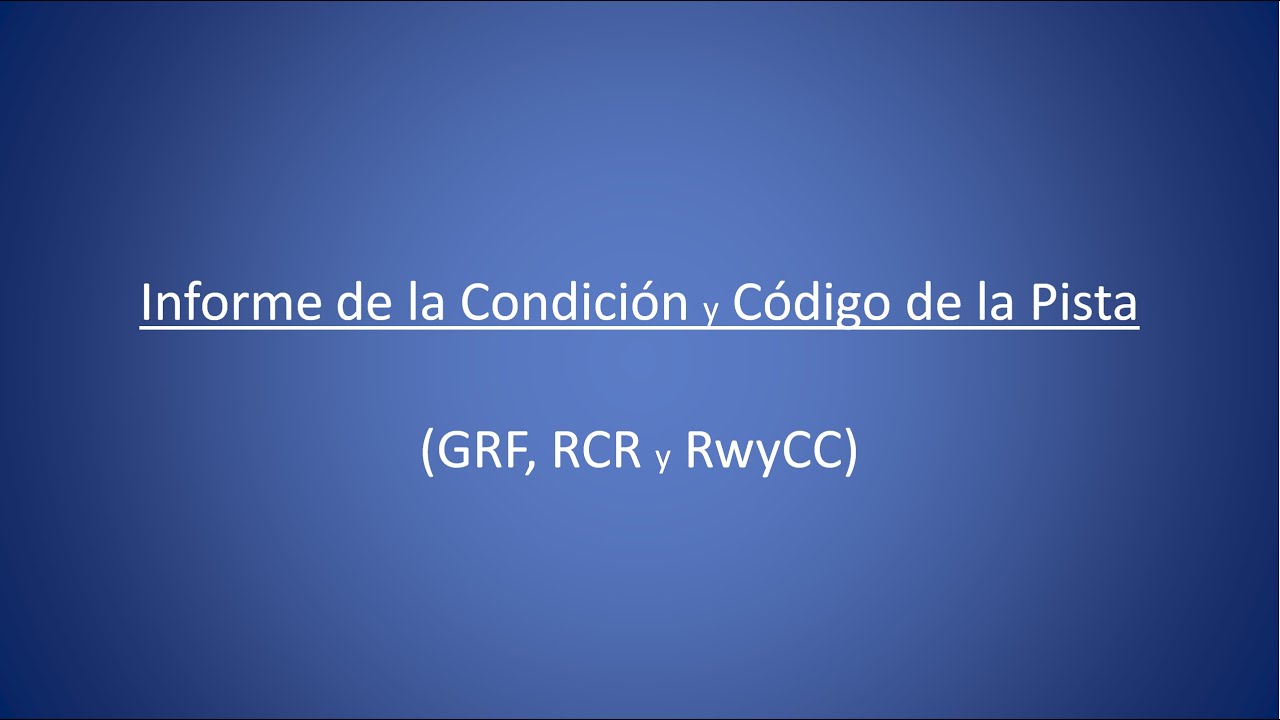 Informe de la Condición y Código de la Pista

(GRF, RCR y RwyCC)